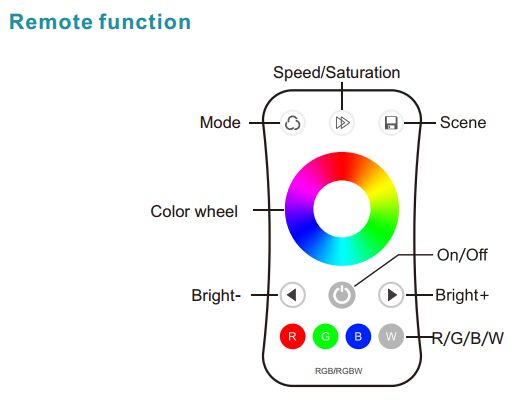 Remote function

Speed/Saturation

Mode

Scene

Color wheel

On/Off

Bright-

Bright+

R G B W

R/G/B/W

RGB/RGBW